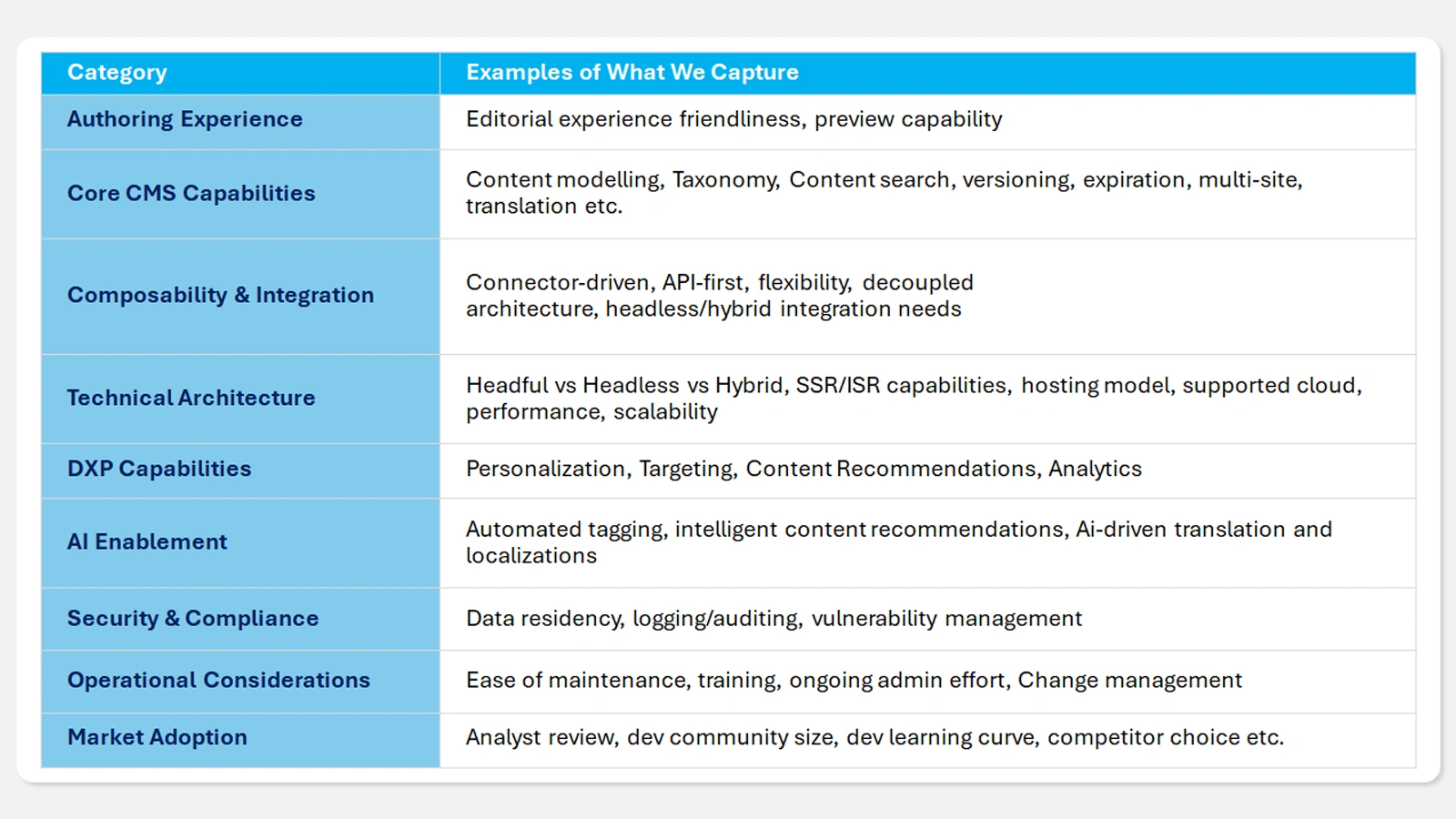 | Category | Examples of What We Capture |
|---|---|
| Authoring Experience | Editorial experience friendliness, preview capability |
| Core CMS Capabilities | Content modelling, Taxonomy, Content search, versioning, expiration, multi-site, translation etc. |
| Composability & Integration | Connector-driven, API-first, flexibility, decoupled architecture, headless/hybrid integration needs |
| Technical Architecture | Headful vs Headless vs Hybrid, SSR/ISR capabilities, hosting model, supported cloud, performance, scalability |
| DXP Capabilities | Personalization, Targeting, Content Recommendations, Analytics |
| AI Enablement | Automated tagging, intelligent content recommendations, Ai-driven translation and localizations |
| Security & Compliance | Data residency, logging/auditing, vulnerability management |
| Operational Considerations | Ease of maintenance, training, ongoing admin effort, Change management |
| Market Adoption | Analyst review, dev community size, dev learning curve, competitor choice etc. |